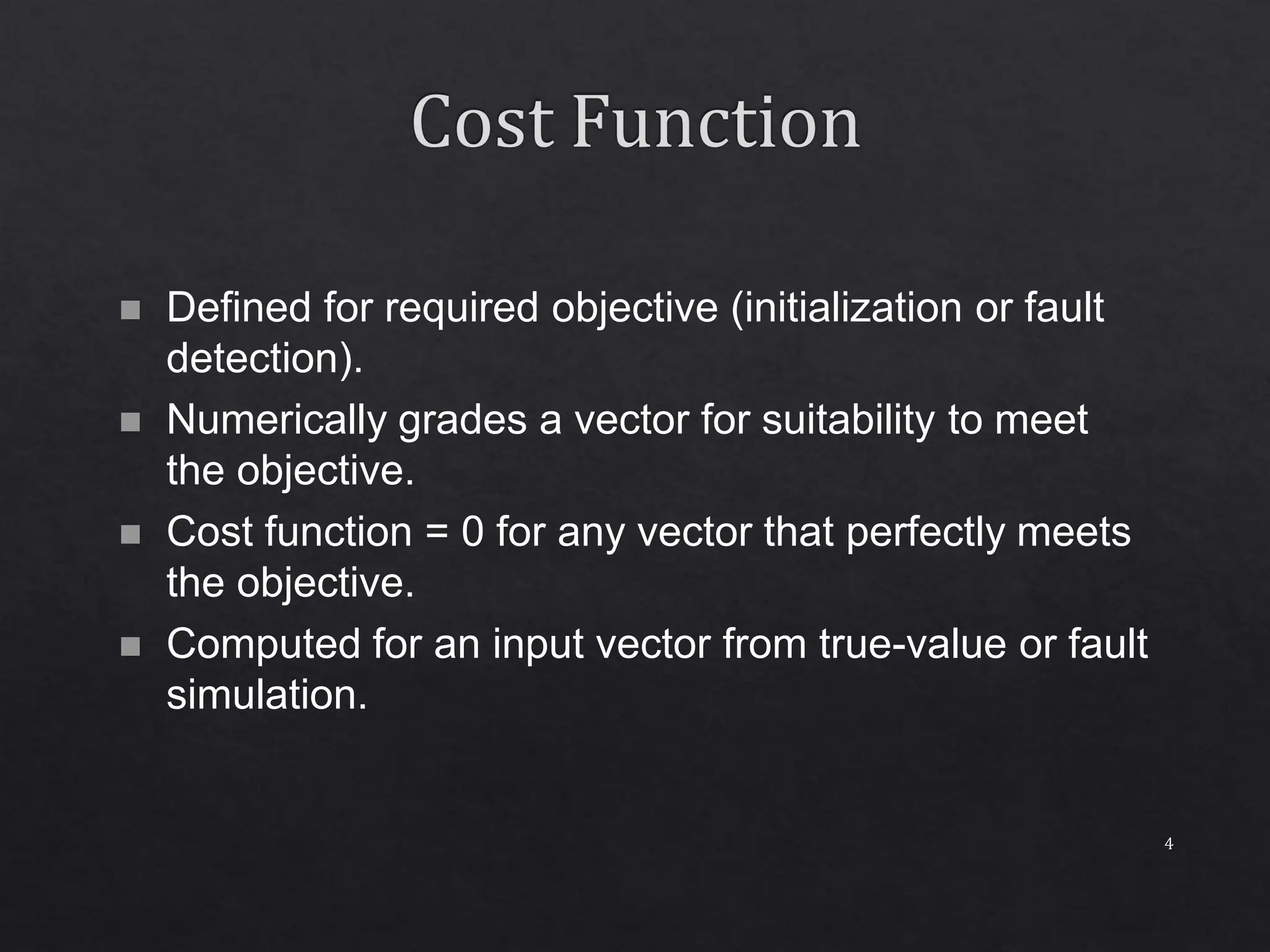 Cost Function

■ Defined for required objective (initialization or fault detection).

■ Numerically grades a vector for suitability to meet the objective.

■ Cost function = 0 for any vector that perfectly meets the objective.

■ Computed for an input vector from true-value or fault simulation.

4